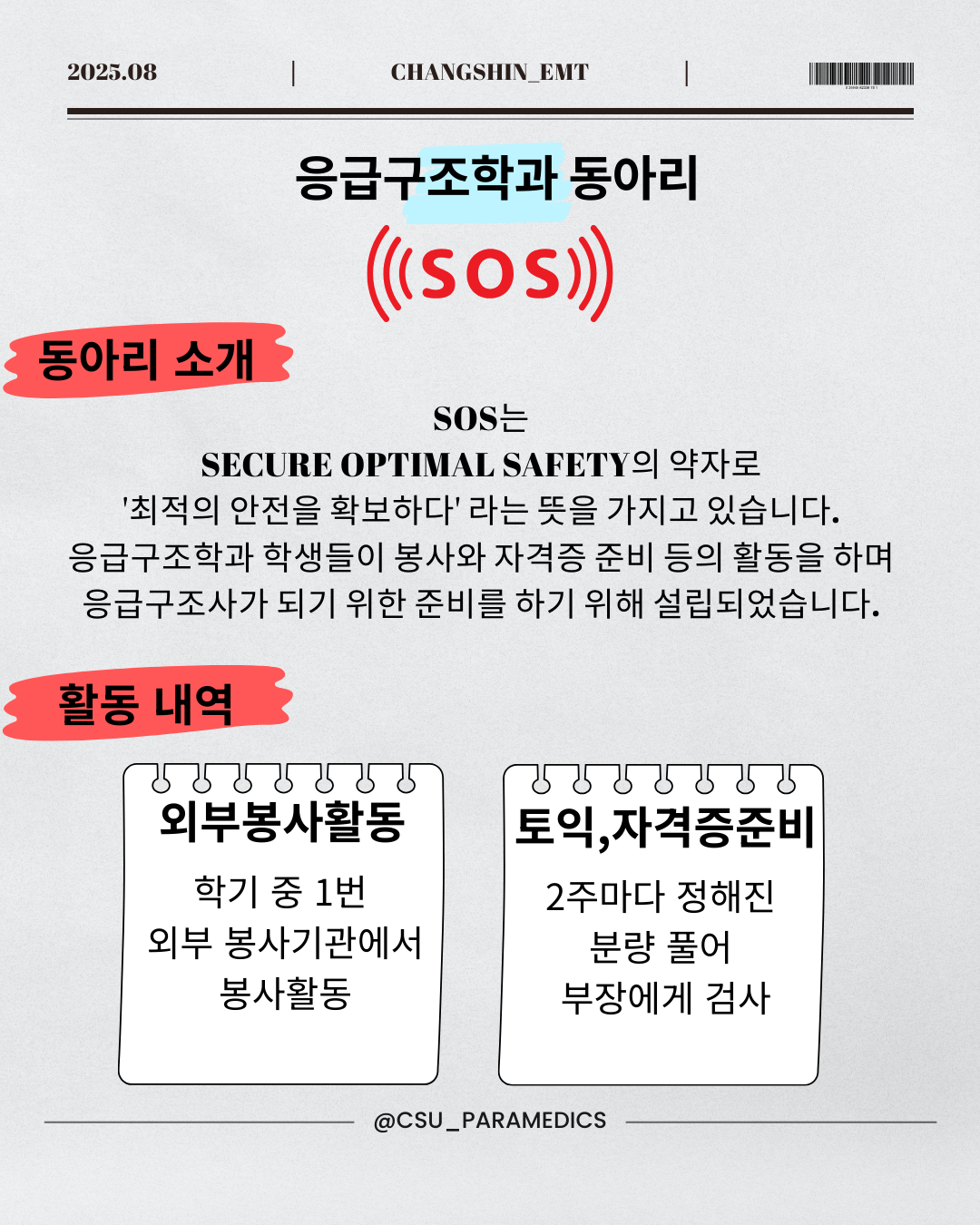 2025.08 | CHANGSHIN_EMT |

응급구조학과 동아리

SOS

동아리 소개

SOS는
SECURE OPTIMAL SAFETY의 약자로
'최적의 안전을 확보하다' 라는 뜻을 가지고 있습니다.
응급구조학과 학생들이 봉사와 자격증 준비 등의 활동을 하며
응급구조사가 되기 위한 준비를 하기 위해 설립되었습니다.

활동 내역

외부봉사활동

학기 중 1번
외부 봉사기관에서
봉사활동

토익,자격증준비

2주마다 정해진
분량 풀어
부장에게 검사

@CSU_PARAMEDICS